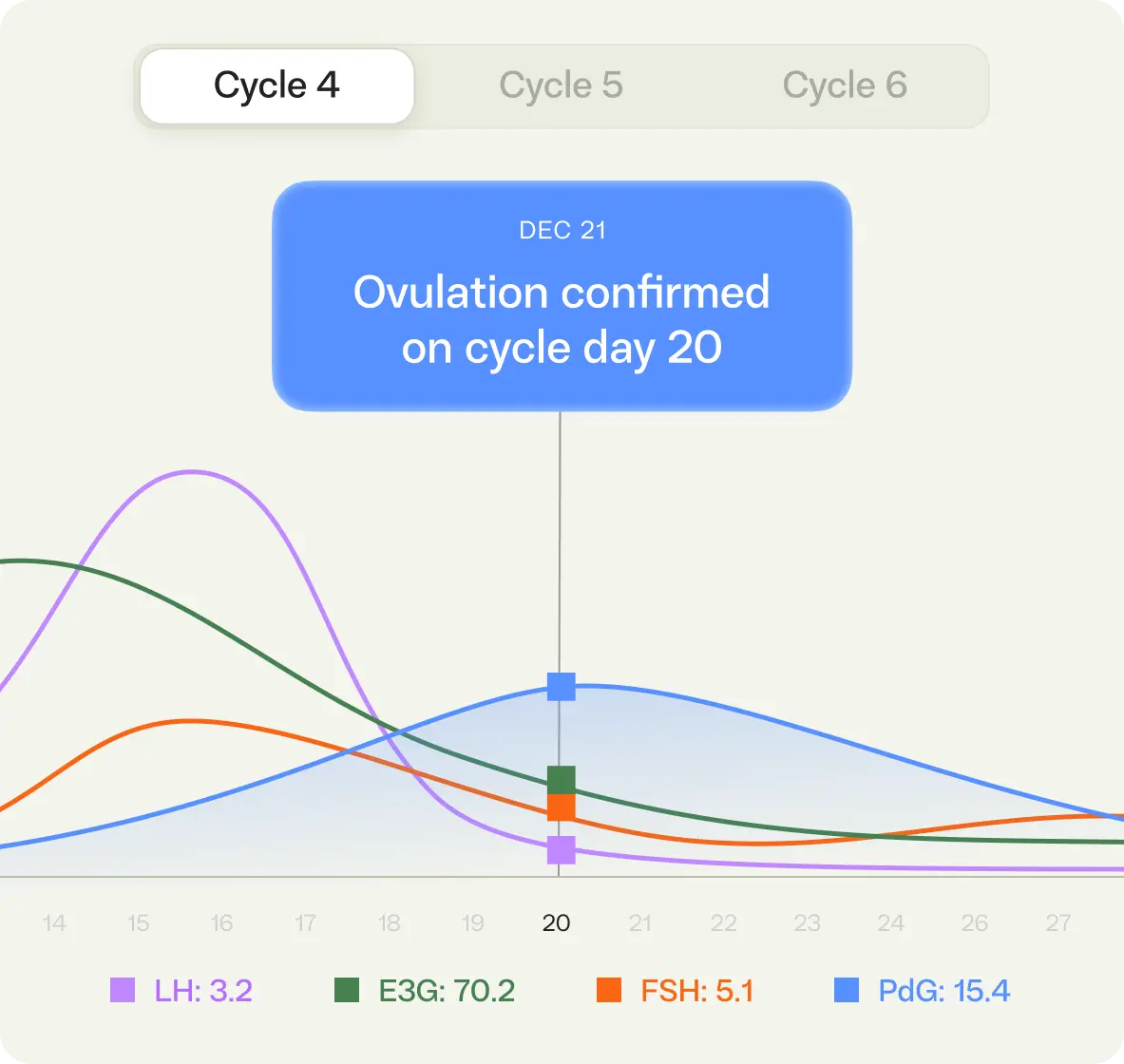 Cycle 4
Cycle 5
Cycle 6

DEC 21
Ovulation confirmed on cycle day 20

14 15 16 17 18 19 20 21 22 23 24 26 27

LH: 3.2
E3G: 70.2
FSH: 5.1
PdG: 15.4